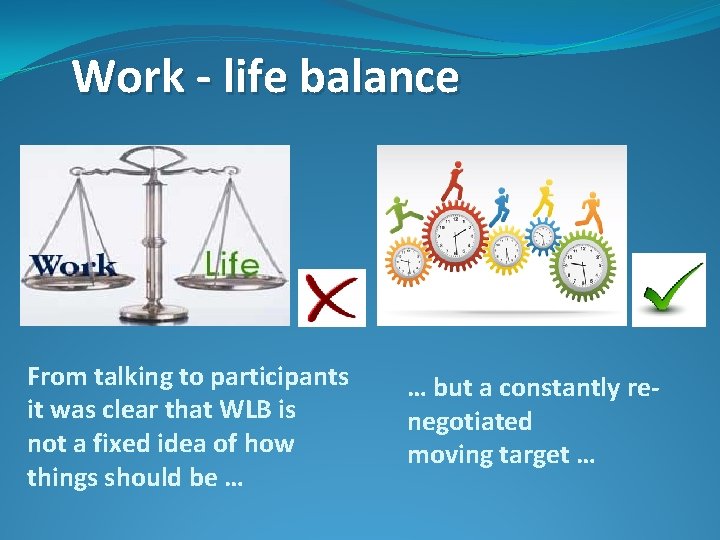 Work - life balance

Work

Life

From talking to participants it was clear that WLB is not a fixed idea of how things should be …

… but a constantly re-negotiated moving target …